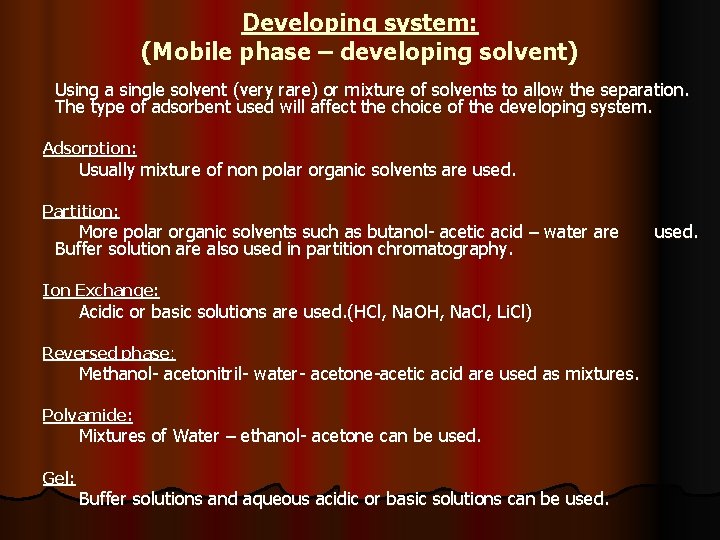 Developing system:
(Mobile phase – developing solvent)

Using a single solvent (very rare) or mixture of solvents to allow the separation. The type of adsorbent used will affect the choice of the developing system.

Adsorption:
Usually mixture of non polar organic solvents are used.

Partition:
More polar organic solvents such as butanol- acetic acid – water are used. Buffer solution are also used in partition chromatography.

Ion Exchange:
Acidic or basic solutions are used.(HCl, NaOH, NaCl, LiCl)

Reversed phase:
Methanol- acetonitril- water- acetone-acetic acid are used as mixtures.

Polyamide:
Mixtures of Water – ethanol- acetone can be used.

Gel:
Buffer solutions and aqueous acidic or basic solutions can be used.